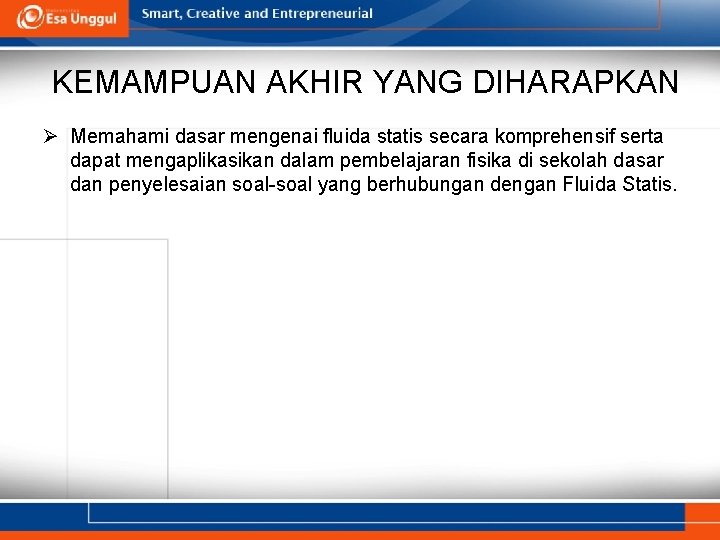 Esa Unggul

Smart, Creative and Entrepreneurial

KEMAMPUAN AKHIR YANG DIHARAPKAN

➢ Memahami dasar mengenai fluida statis secara komprehensif serta dapat mengaplikasikan dalam pembelajaran fisika di sekolah dasar dan penyelesaian soal-soal yang berhubungan dengan Fluida Statis.